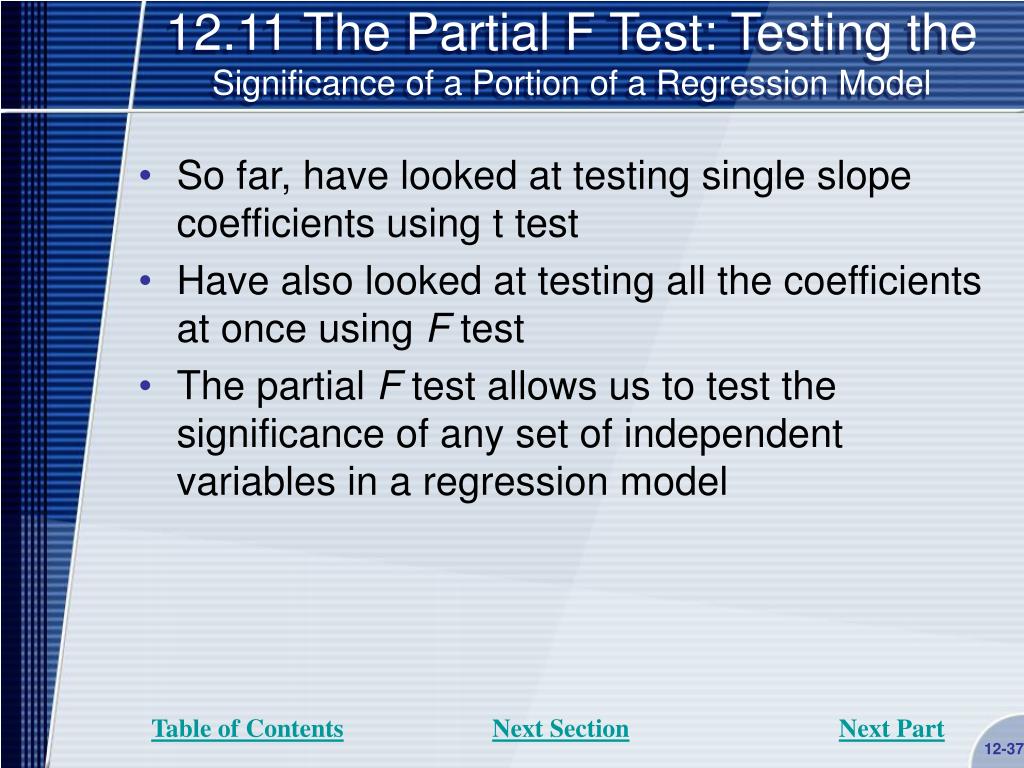 12.11 The Partial F Test: Testing the Significance of a Portion of a Regression Model

• So far, have looked at testing single slope coefficients using t test
• Have also looked at testing all the coefficients at once using F test
• The partial F test allows us to test the significance of any set of independent variables in a regression model

Table of Contents Next Section Next Part

12-37